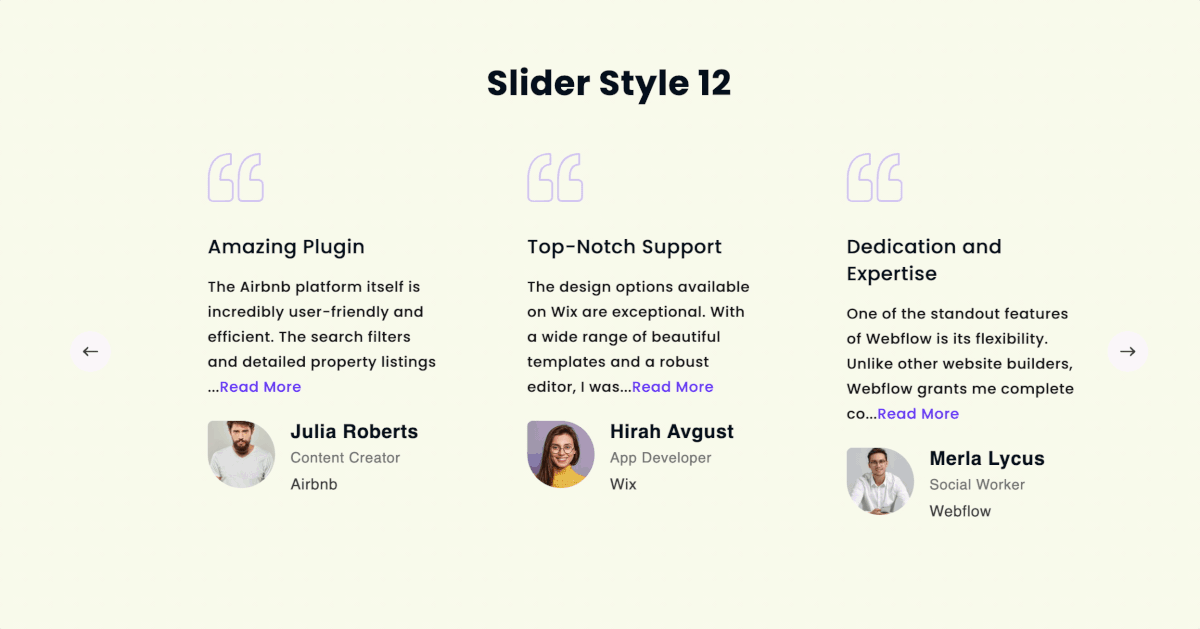 Slider Style 12

Amazing Plugin

The Airbnb platform itself is incredibly user-friendly and efficient. The search filters and detailed property listings ...Read More

Julia Roberts
Content Creator
Airbnb

Top-Notch Support

The design options available on Wix are exceptional. With a wide range of beautiful templates and a robust editor, I was...Read More

Hirah Avgust
App Developer
Wix

Dedication and Expertise

One of the standout features of Webflow is its flexibility. Unlike other website builders, Webflow grants me complete co...Read More

Merla Lycus
Social Worker
Webflow